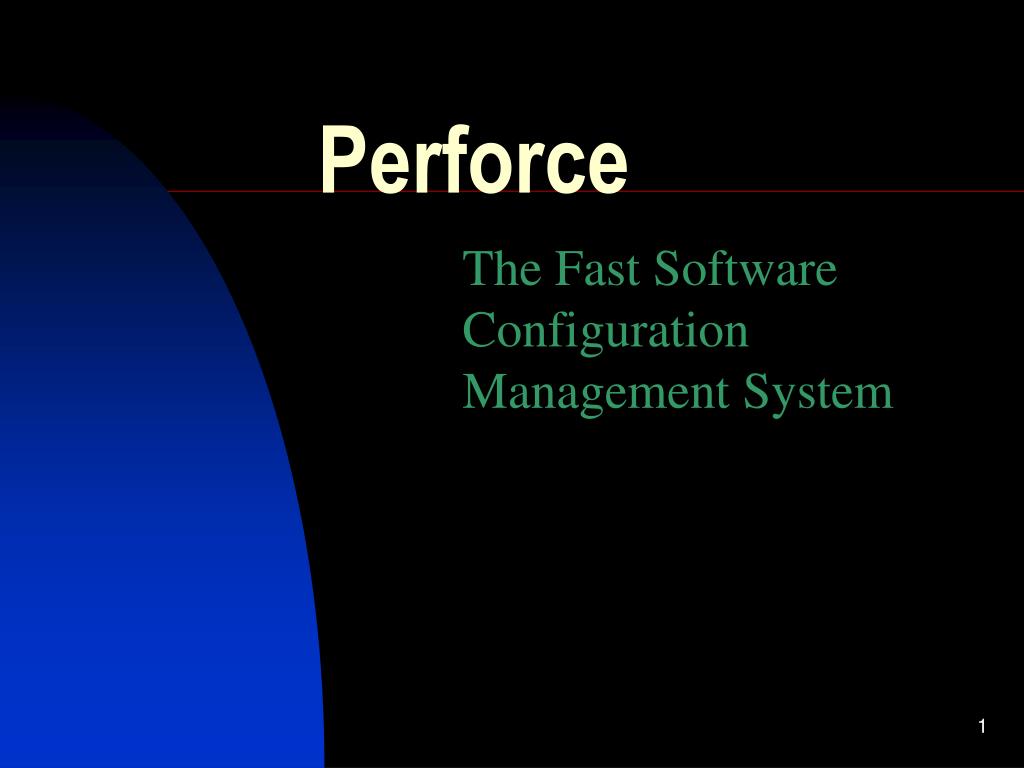 Perforce

The Fast Software Configuration Management System

1